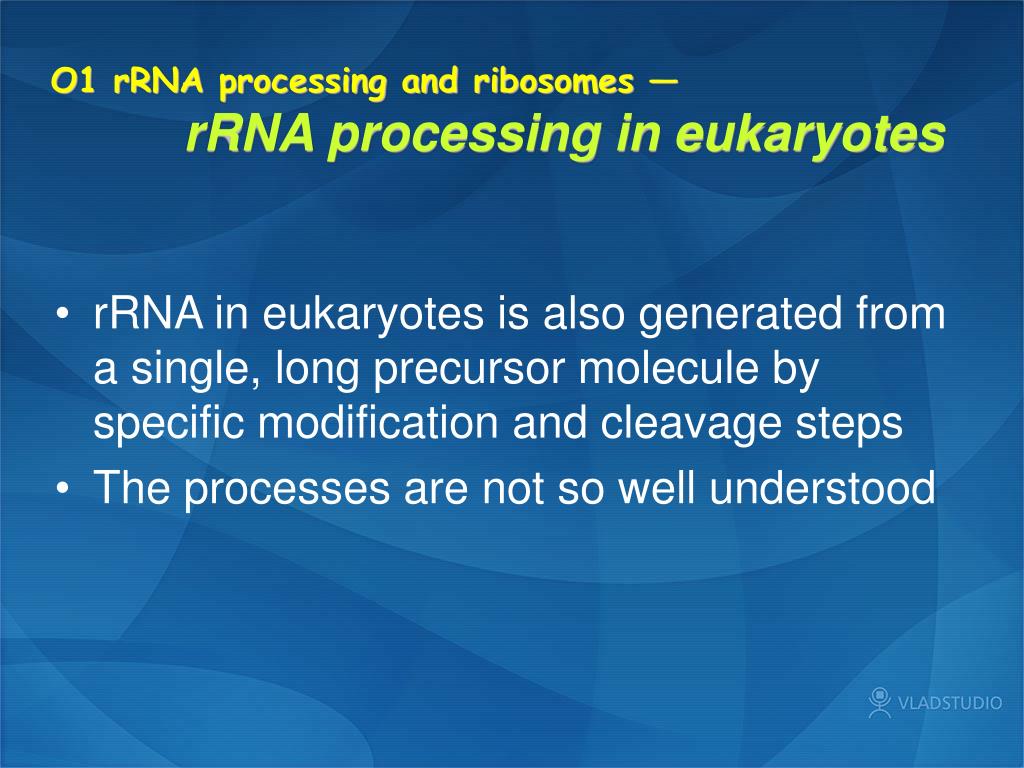 O1 rRNA processing and ribosomes —
rRNA processing in eukaryotes

• rRNA in eukaryotes is also generated from a single, long precursor molecule by specific modification and cleavage steps
• The processes are not so well understood

VLADSTUDIO